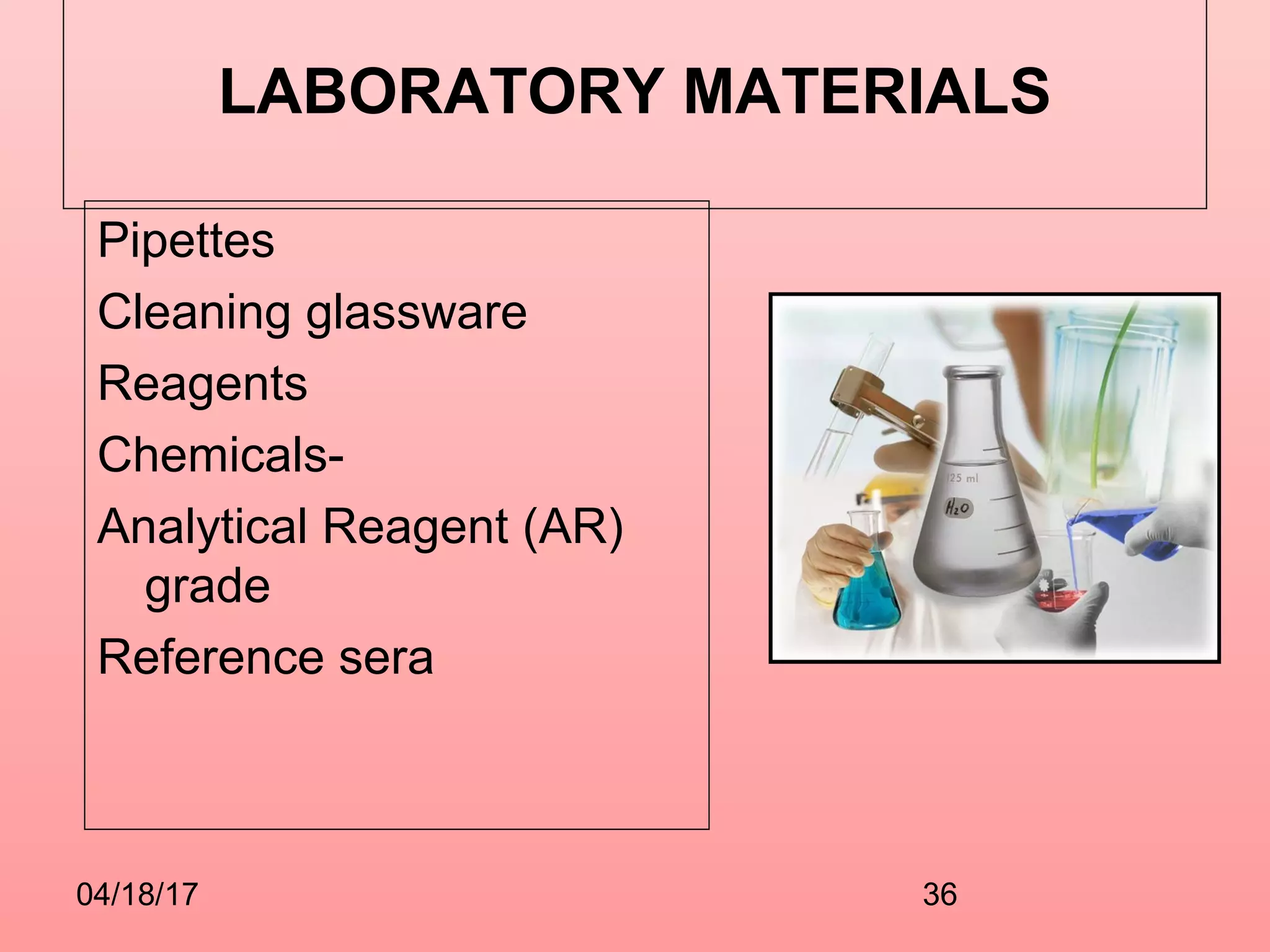 LABORATORY MATERIALS

Pipettes

Cleaning glassware

Reagents

Chemicals-

Analytical Reagent (AR) grade

Reference sera

125 ml

$H_2O$

04/18/17

36